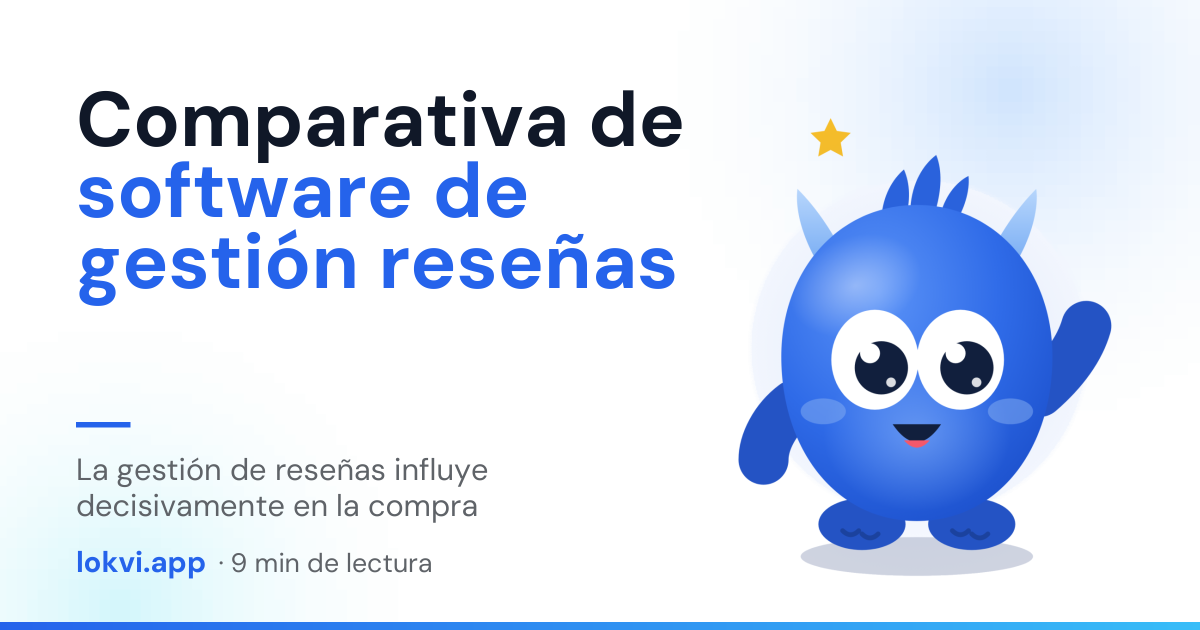 Comparativa de software de gestión reseñas

La gestión de reseñas influye decisivamente en la compra

lokvi.app · 9 min de lectura